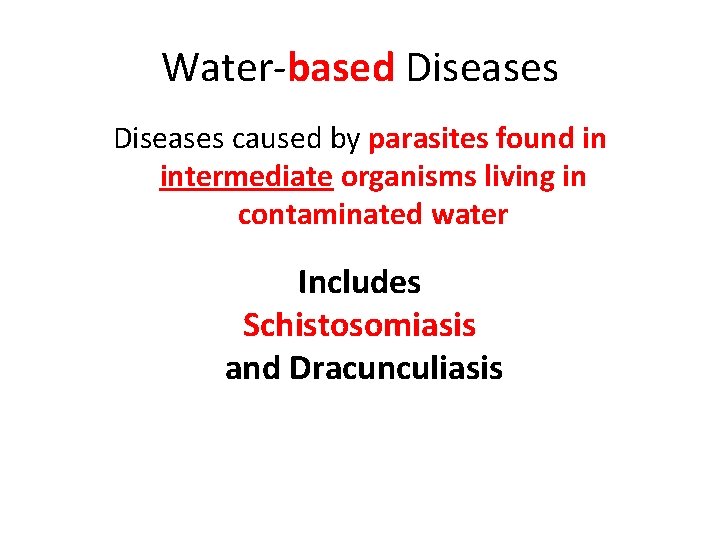 Water-based Diseases

Diseases caused by parasites found in intermediate organisms living in contaminated water

Includes
Schistosomiasis
and Dracunculiasis